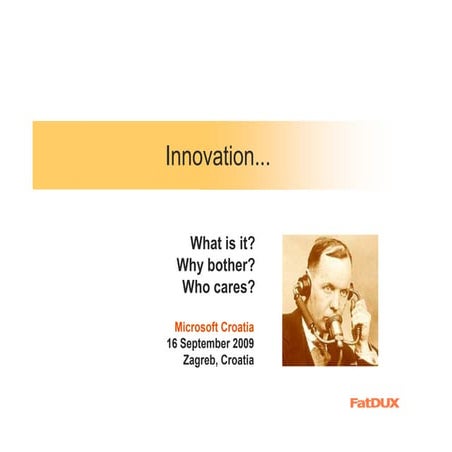 Innovation...

What is it?
Why bother?
Who cares?

Microsoft Croatia
16 September 2009
Zagreb, Croatia

FatDUX